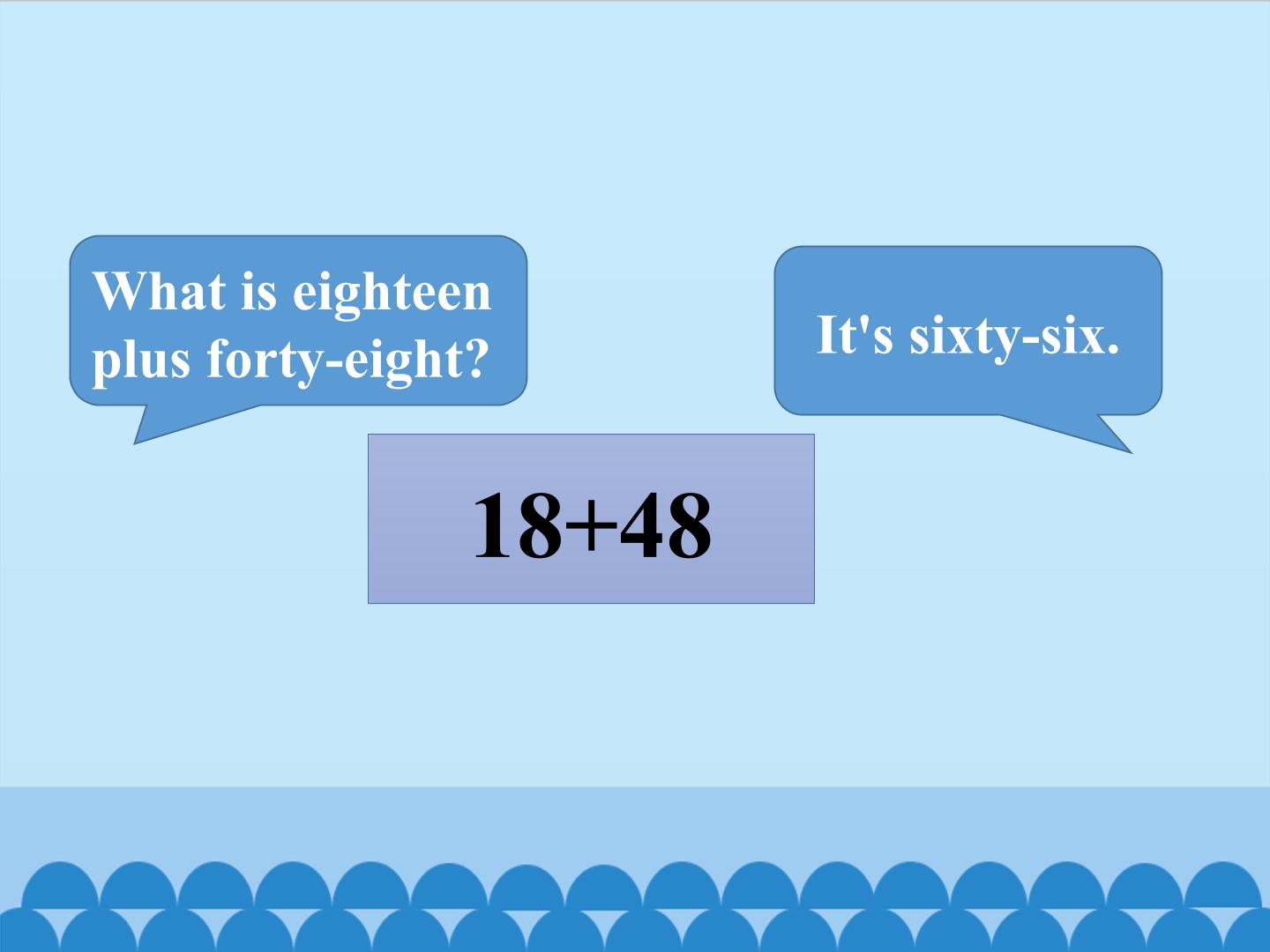 What is eighteen plus forty-eight?

It's sixty-six.

$18+48$